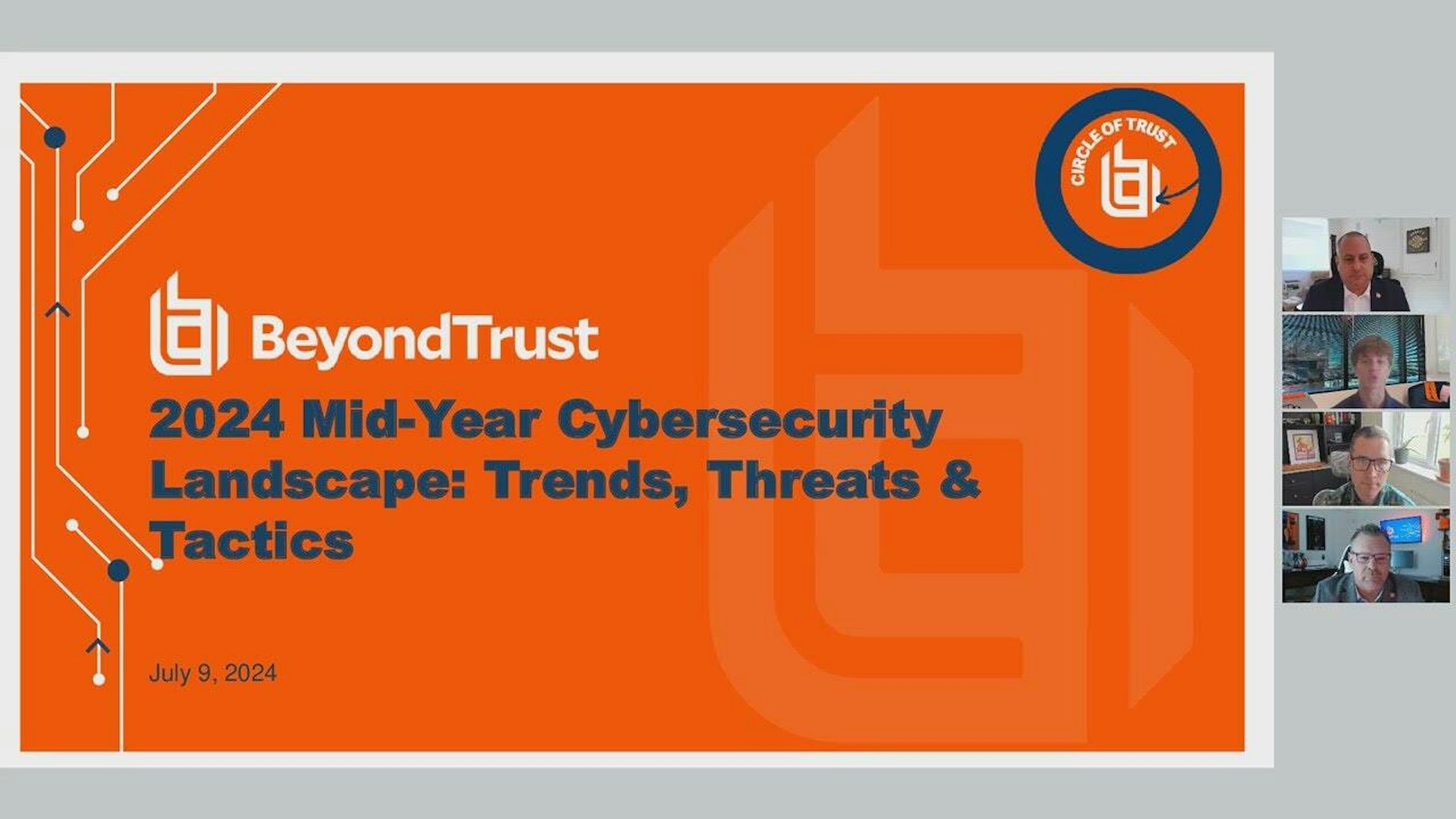 CIRCLE OF TRUST

BeyondTrust

2024 Mid-Year Cybersecurity Landscape: Trends, Threats & Tactics

July 9, 2024